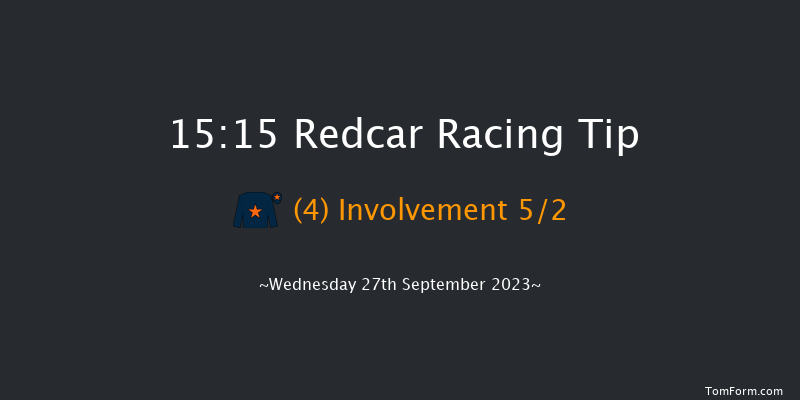 15:15 Redcar Racing Tip

(4) Involvement 5/2

~Wednesday 27th September 2023~

TomForm.com